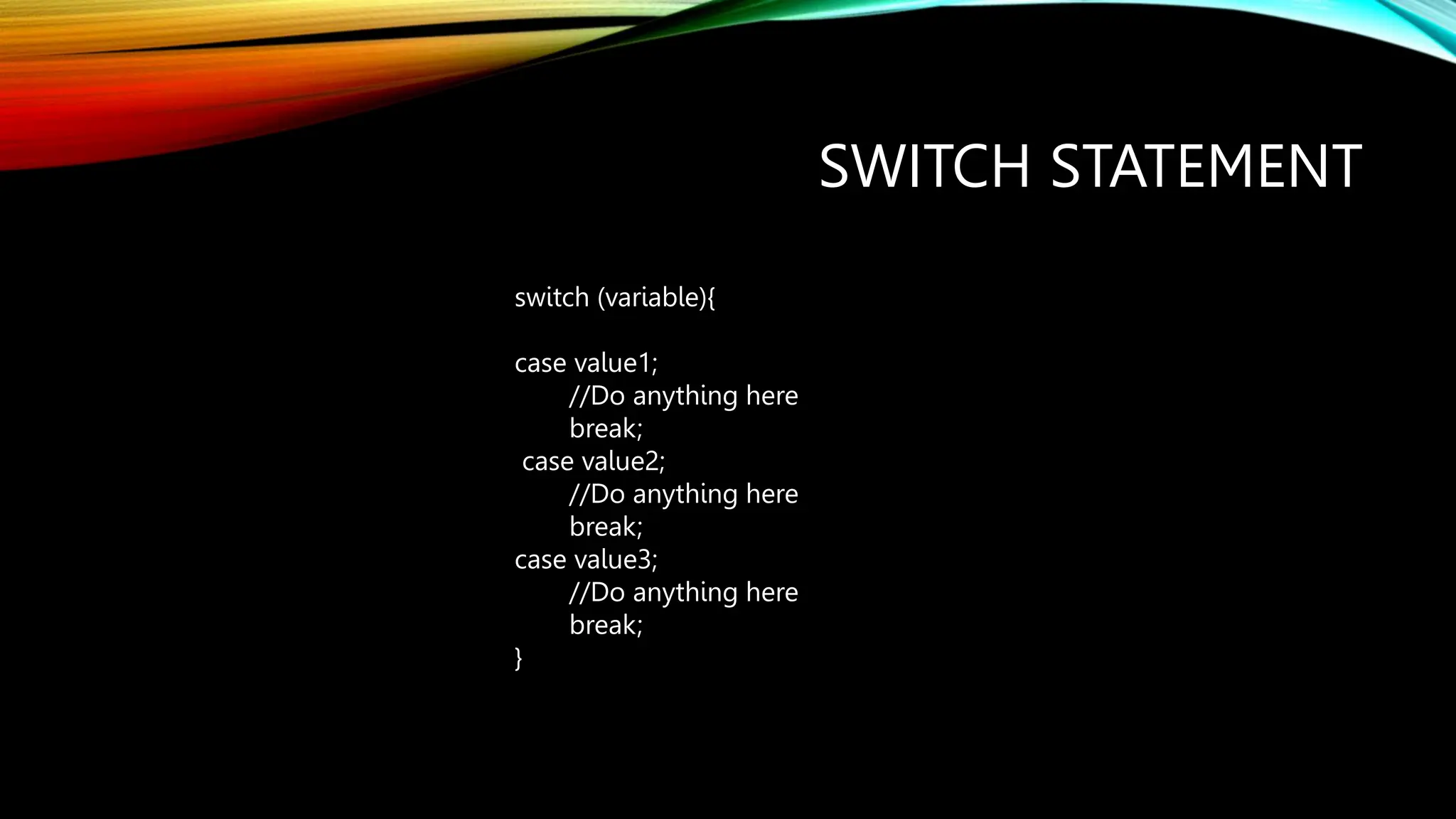 SWITCH STATEMENT

switch (variable){

case value1;
//Do anything here
break;
case value2;
//Do anything here
break;
case value3;
//Do anything here
break;
}